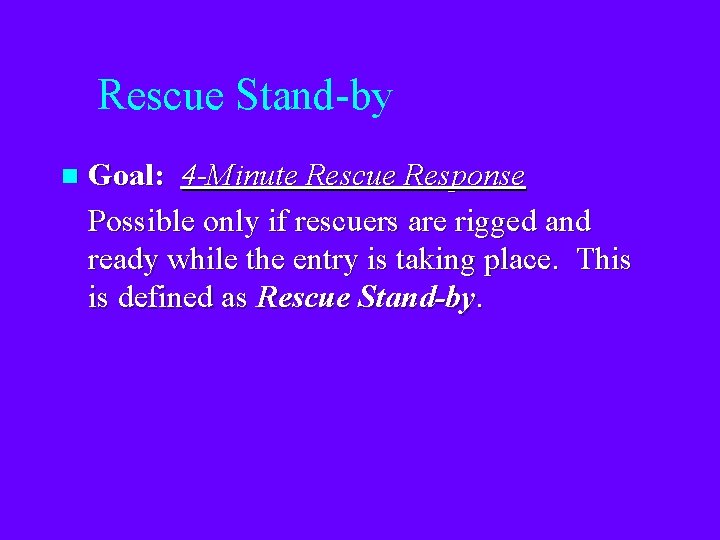 Rescue Stand-by

Goal: 4-Minute Rescue Response

Possible only if rescuers are rigged and ready while the entry is taking place. This is defined as Rescue Stand-by.